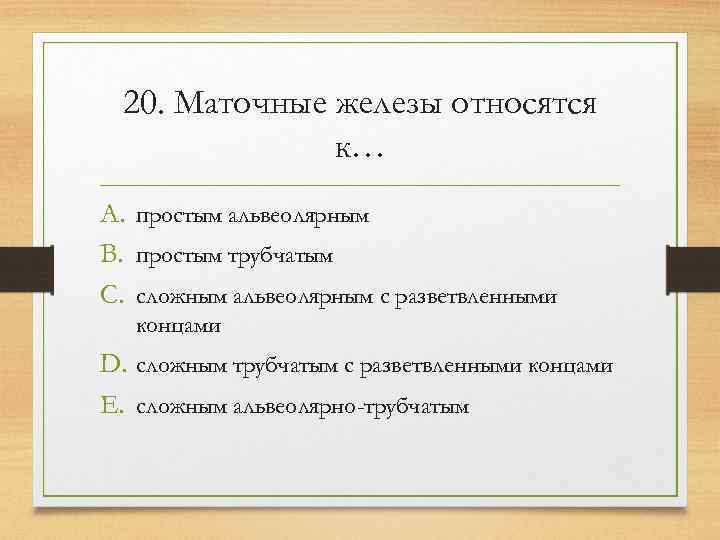 20. Маточные железы относятся к…

A. простым альвеолярным
B. простым трубчатым
C. сложным альвеолярным с разветвленными концами
D. сложным трубчатым с разветвленными концами
E. сложным альвеолярно-трубчатым